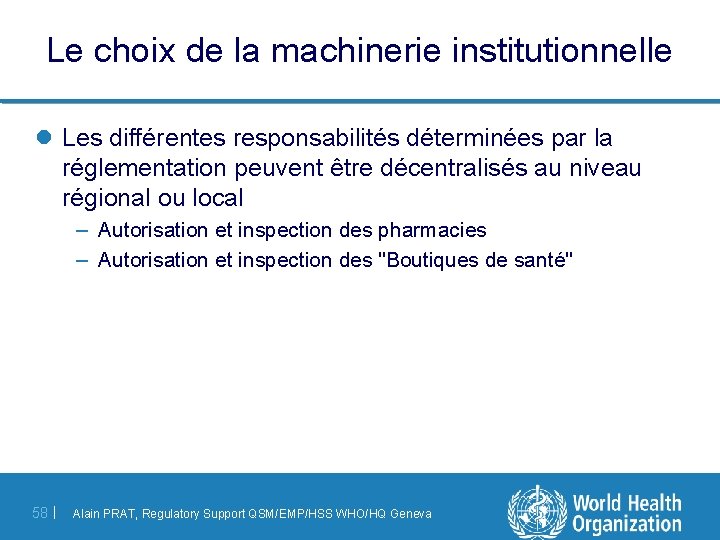 Le choix de la machinerie institutionnelle

Les différentes responsabilités déterminées par la réglementation peuvent être décentralisés au niveau régional ou local

– Autorisation et inspection des pharmacies
– Autorisation et inspection des "Boutiques de santé"

58 | Alain PRAT, Regulatory Support QSM/EMP/HSS WHO/HQ Geneva

World Health Organization